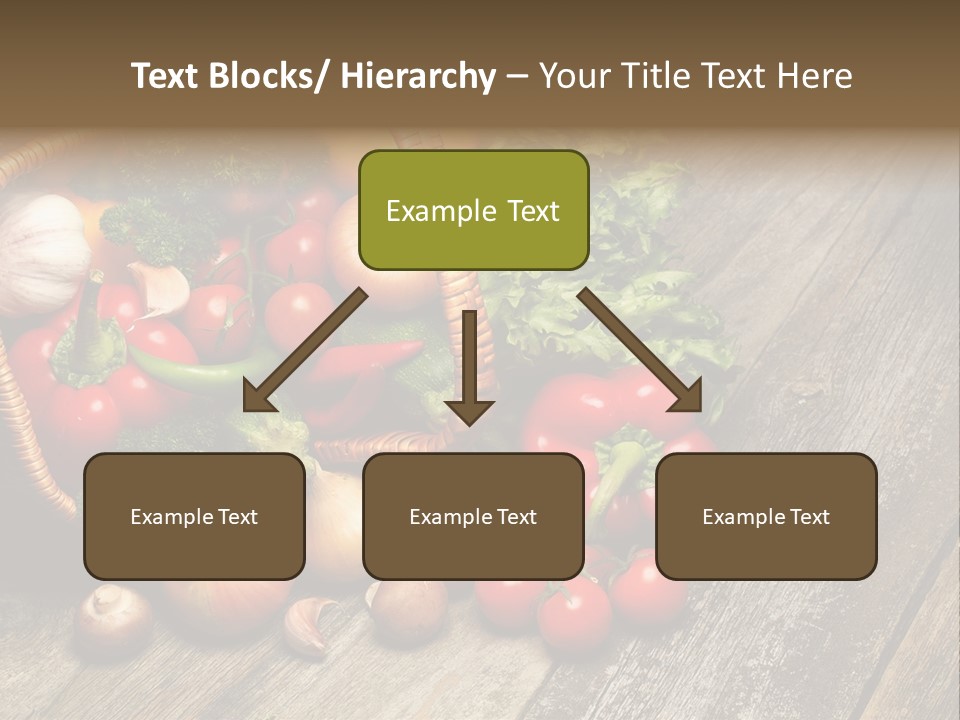 Text Blocks/ Hierarchy – Your Title Text Here

Example Text

Example Text

Example Text

Example Text